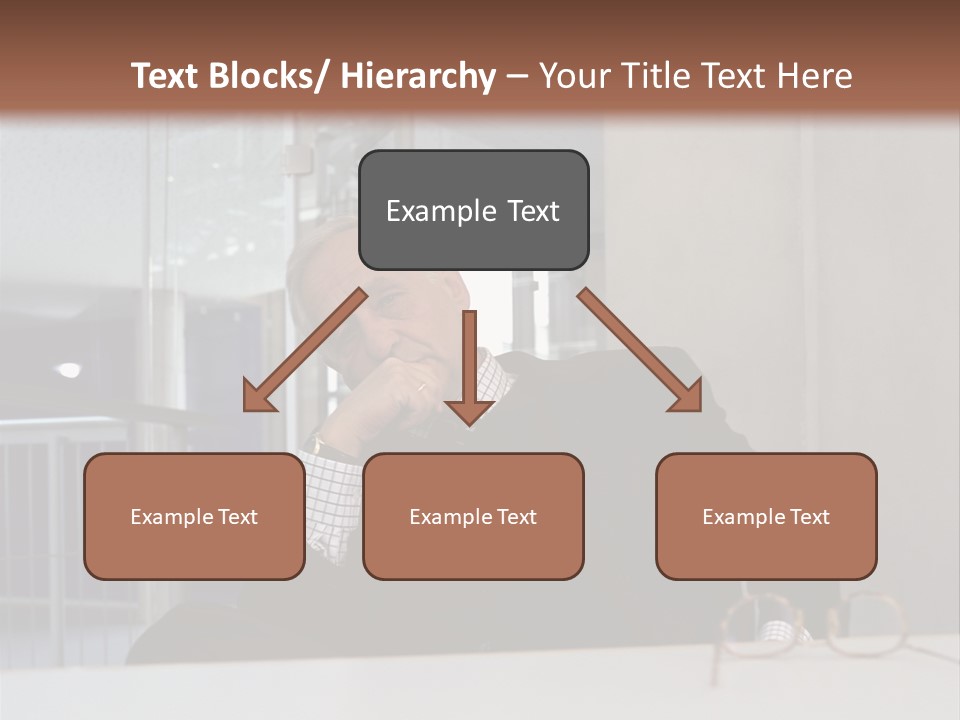 Text Blocks/ Hierarchy – Your Title Text Here

Example Text

Example Text

Example Text

Example Text